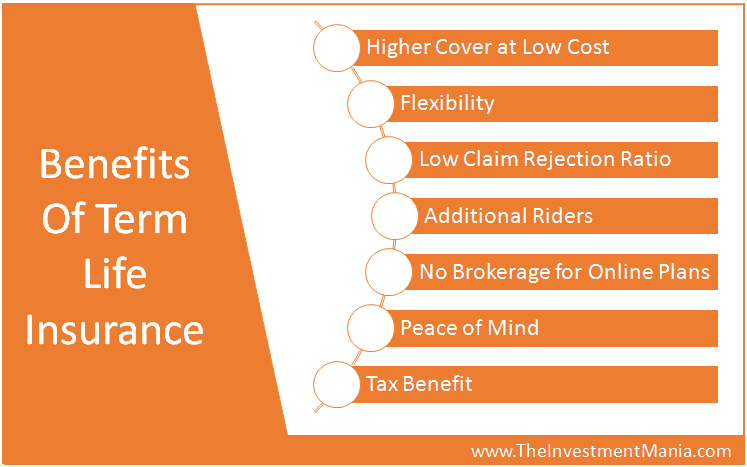 Benefits Of Term Life Insurance

Higher Cover at Low Cost

Flexibility

Low Claim Rejection Ratio

Additional Riders

No Brokerage for Online Plans

Peace of Mind

Tax Benefit

www.TheInvestmentMania.com